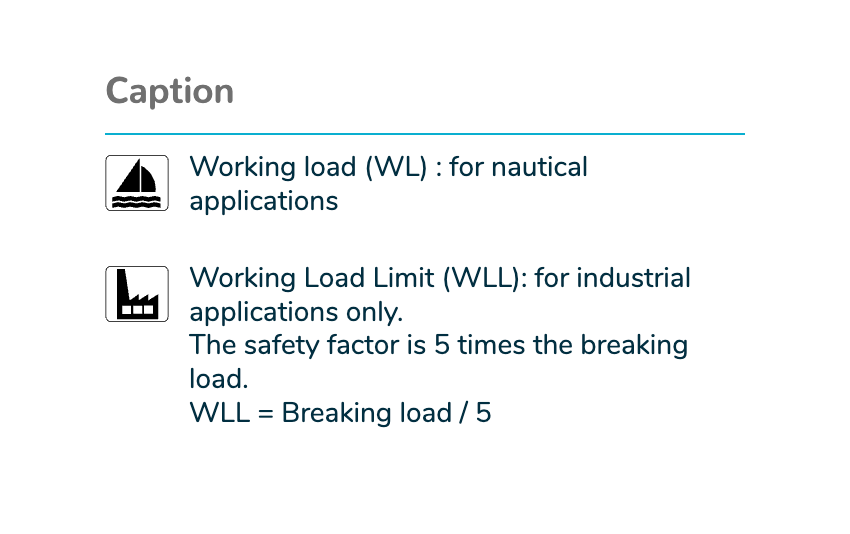 Caption

Working load (WL) : for nautical applications

Working Load Limit (WLL): for industrial applications only.
The safety factor is 5 times the breaking load.
WLL = Breaking load / 5